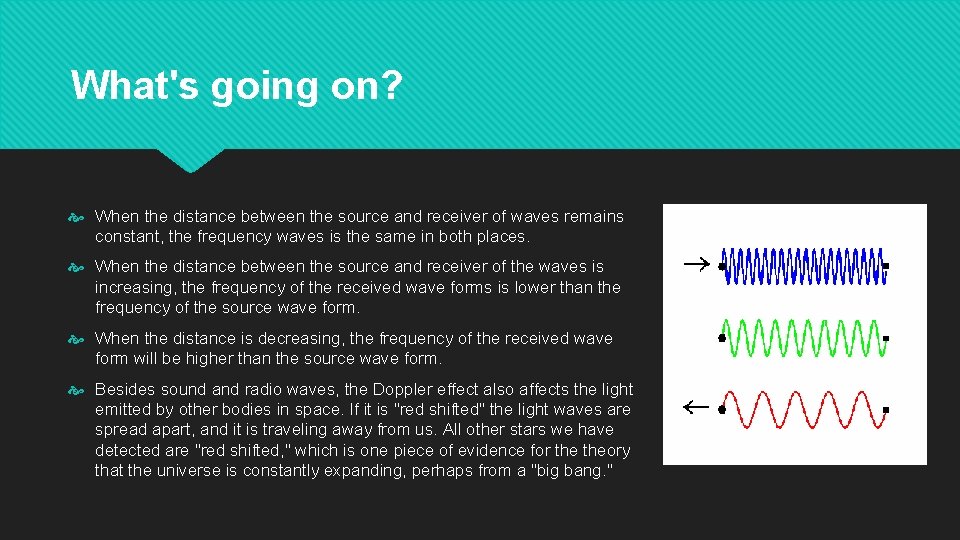 What's going on?

When the distance between the source and receiver of waves remains constant, the frequency waves is the same in both places.

When the distance between the source and receiver of the waves is increasing, the frequency of the received wave forms is lower than the frequency of the source wave form.

When the distance is decreasing, the frequency of the received wave form will be higher than the source wave form.

Besides sound and radio waves, the Doppler effect also affects the light emitted by other bodies in space. If it is "red shifted" the light waves are spread apart, and it is traveling away from us. All other stars we have detected are "red shifted," which is one piece of evidence for the theory that the universe is constantly expanding, perhaps from a "big bang."